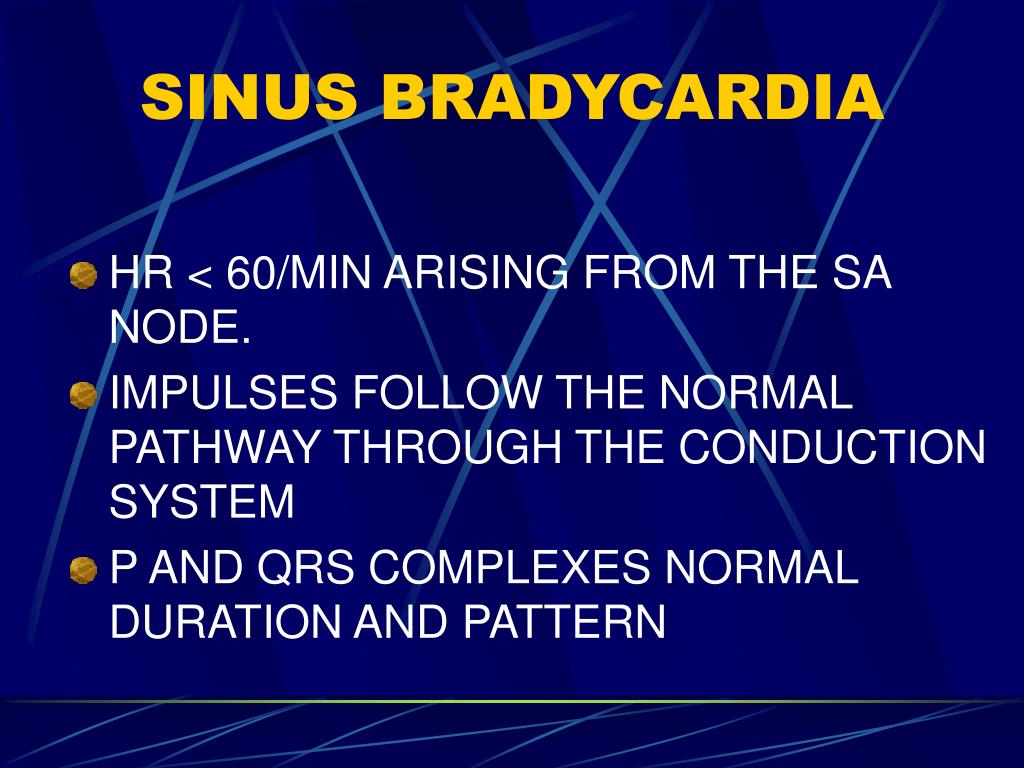 SINUS BRADYCARDIA

HR < 60/MIN ARISING FROM THE SA NODE.

IMPULSES FOLLOW THE NORMAL PATHWAY THROUGH THE CONDUCTION SYSTEM

P AND QRS COMPLEXES NORMAL DURATION AND PATTERN